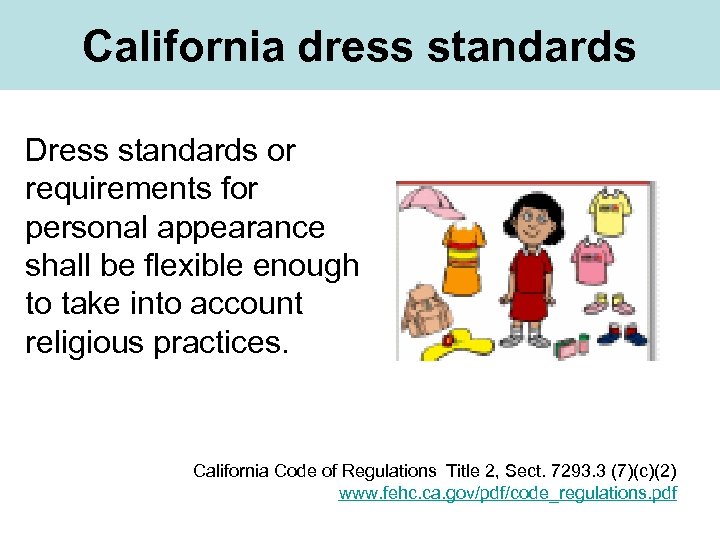 California dress standards

Dress standards or requirements for personal appearance shall be flexible enough to take into account religious practices.

California Code of Regulations Title 2, Sect. 7293.3 (7)(c)(2)
www.fehc.ca.gov/pdf/code_regulations.pdf